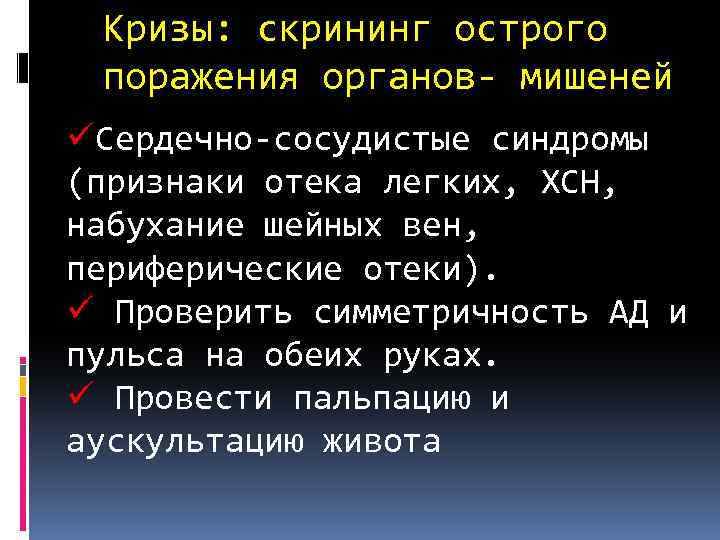 Кризы: скрининг острого поражения органов- мишеней

✓Сердечно-сосудистые синдромы (признаки отека легких, ХСН, набухание шейных вен, периферические отеки).
✓ Проверить симметричность АД и пульса на обеих руках.
✓ Провести пальпацию и аускультацию живота